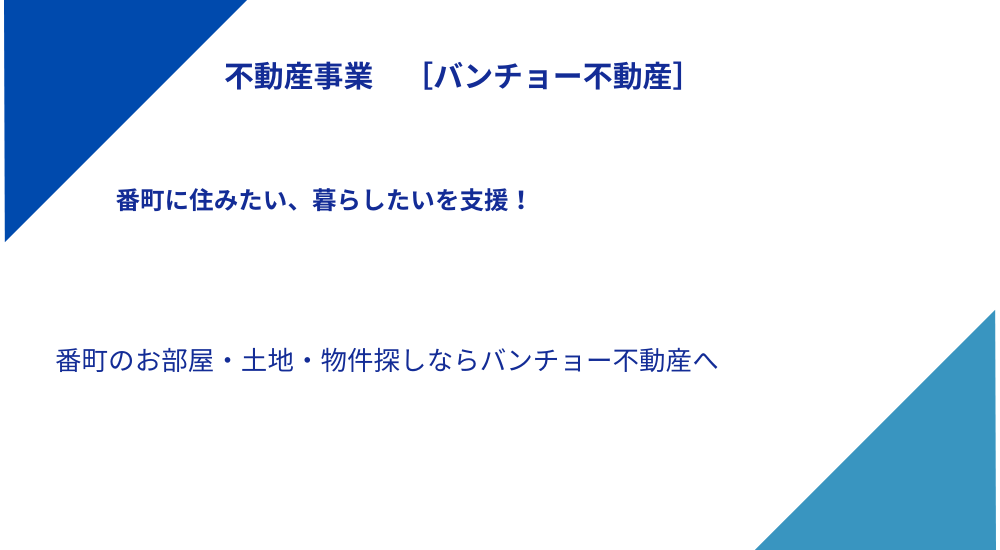 不動産事業　［バンチョー不動産］

番町に住みたい、暮らしたいを支援！

番町のお部屋・土地・物件探しならバンチョー不動産へ